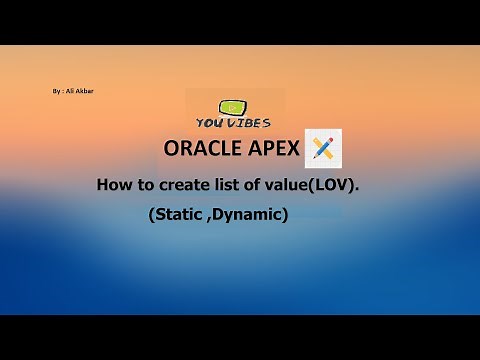 By : Ali Akbar

YOU VIBES

ORACLE APEX

How to create list of value(LOV).

(Static ,Dynamic)